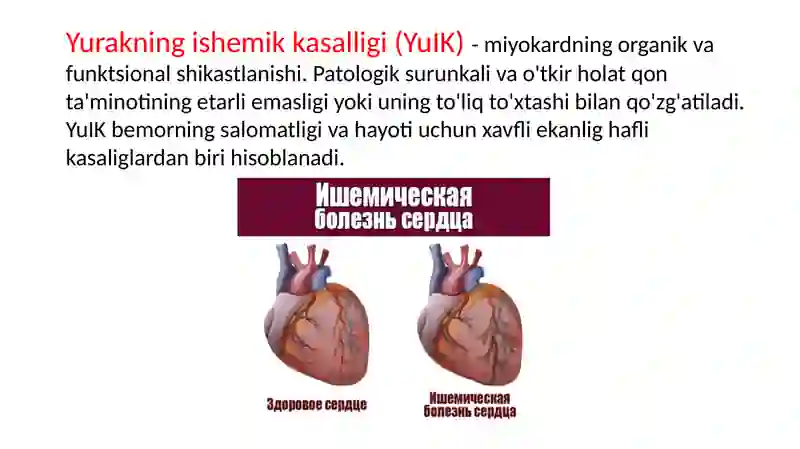 Yurakning ishemik kasalligi (YuIK) - miyokardning organik va funktsional shikastlanishi. Patologik surunkali va o'tkir holat qon ta'minotining etarli emasligi yoki uning to'liq to'xtashi bilan qo'zg'atiladi. YuIK bemorning salomatligi va hayoti uchun xavfli ekanlig hafli kasaliglardan biri hisoblanadi.

Ишемическая болезнь сердца

Здоровое сердце

Ишемическая болезнь сердца